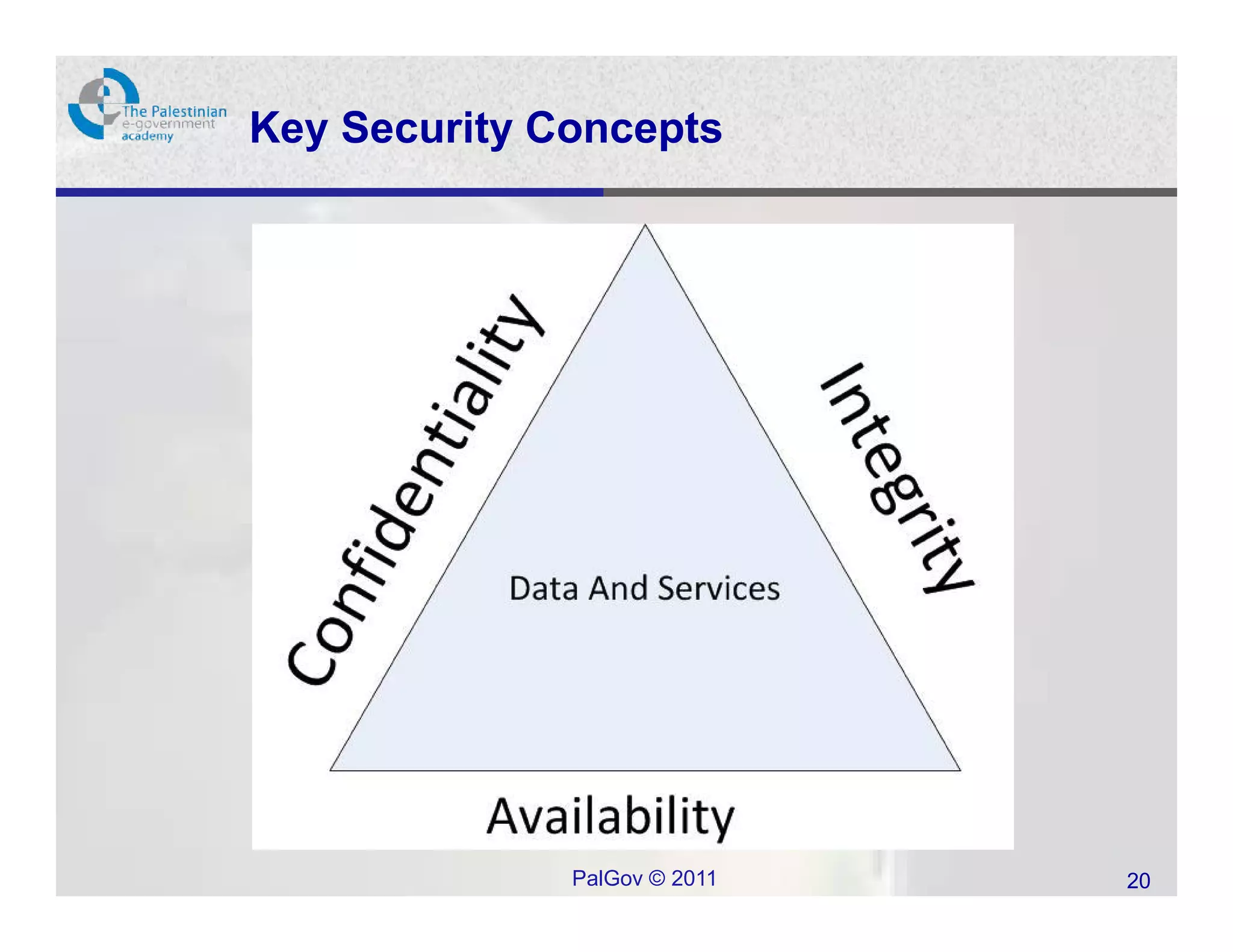 The Palestinian e-government academy

Key Security Concepts

Confidentiality

Integrity

Data And Services

Availability

PalGov © 2011

20